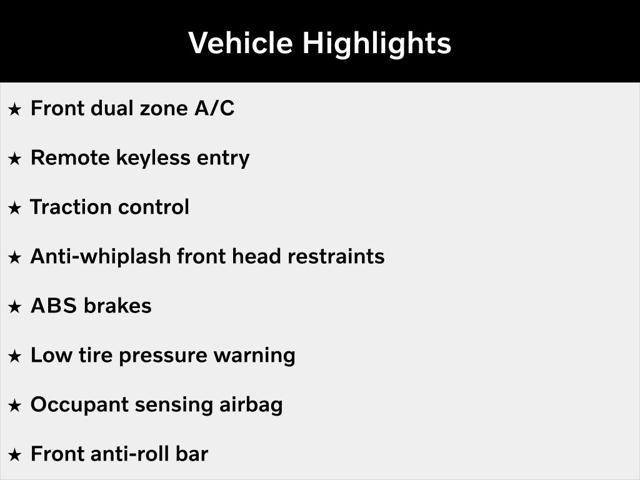 Vehicle Highlights

★ Front dual zone A/C

★ Remote keyless entry

★ Traction control

★ Anti-whiplash front head restraints

★ ABS brakes

★ Low tire pressure warning

★ Occupant sensing airbag

★ Front anti-roll bar